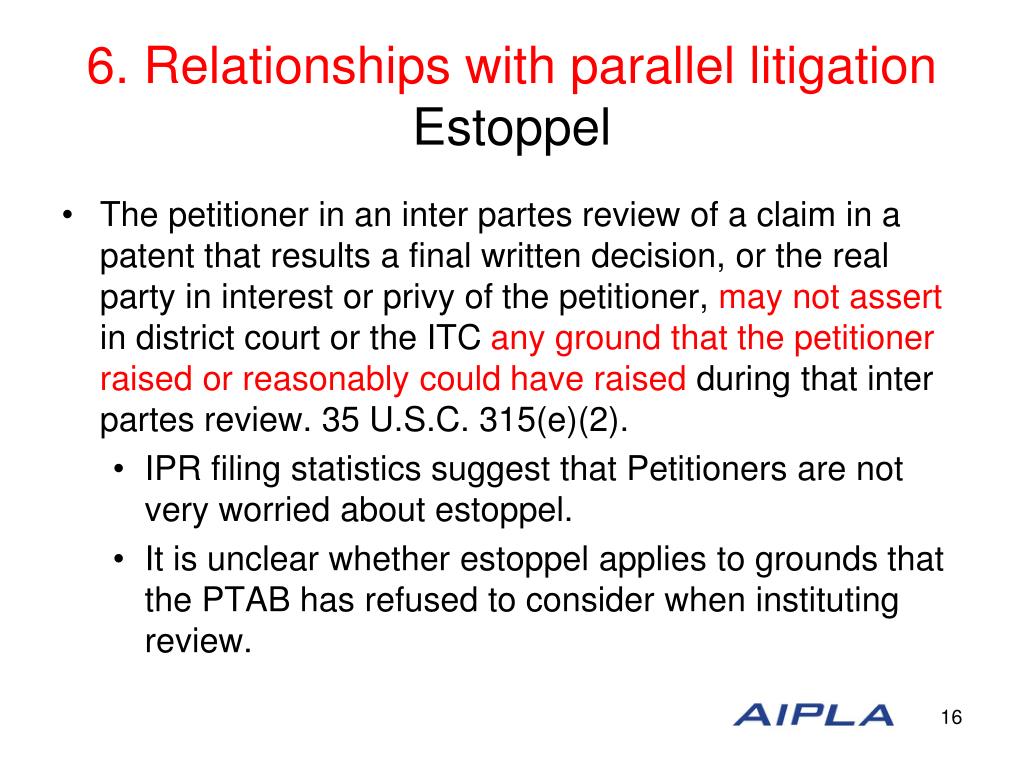 6. Relationships with parallel litigation
Estoppel

• The petitioner in an inter partes review of a claim in a patent that results a final written decision, or the real party in interest or privy of the petitioner, may not assert in district court or the ITC any ground that the petitioner raised or reasonably could have raised during that inter partes review. 35 U.S.C. 315(e)(2).
  • IPR filing statistics suggest that Petitioners are not very worried about estoppel.
  • It is unclear whether estoppel applies to grounds that the PTAB has refused to consider when instituting review.

AIPLA

16